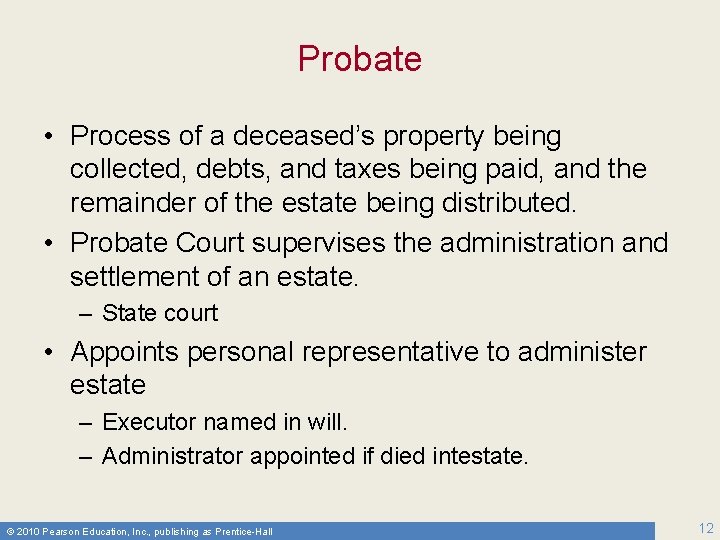 Probate

• Process of a deceased's property being collected, debts, and taxes being paid, and the remainder of the estate being distributed.
• Probate Court supervises the administration and settlement of an estate.
– State court
• Appoints personal representative to administer estate
– Executor named in will.
– Administrator appointed if died intestate.

© 2010 Pearson Education, Inc., publishing as Prentice-Hall

12